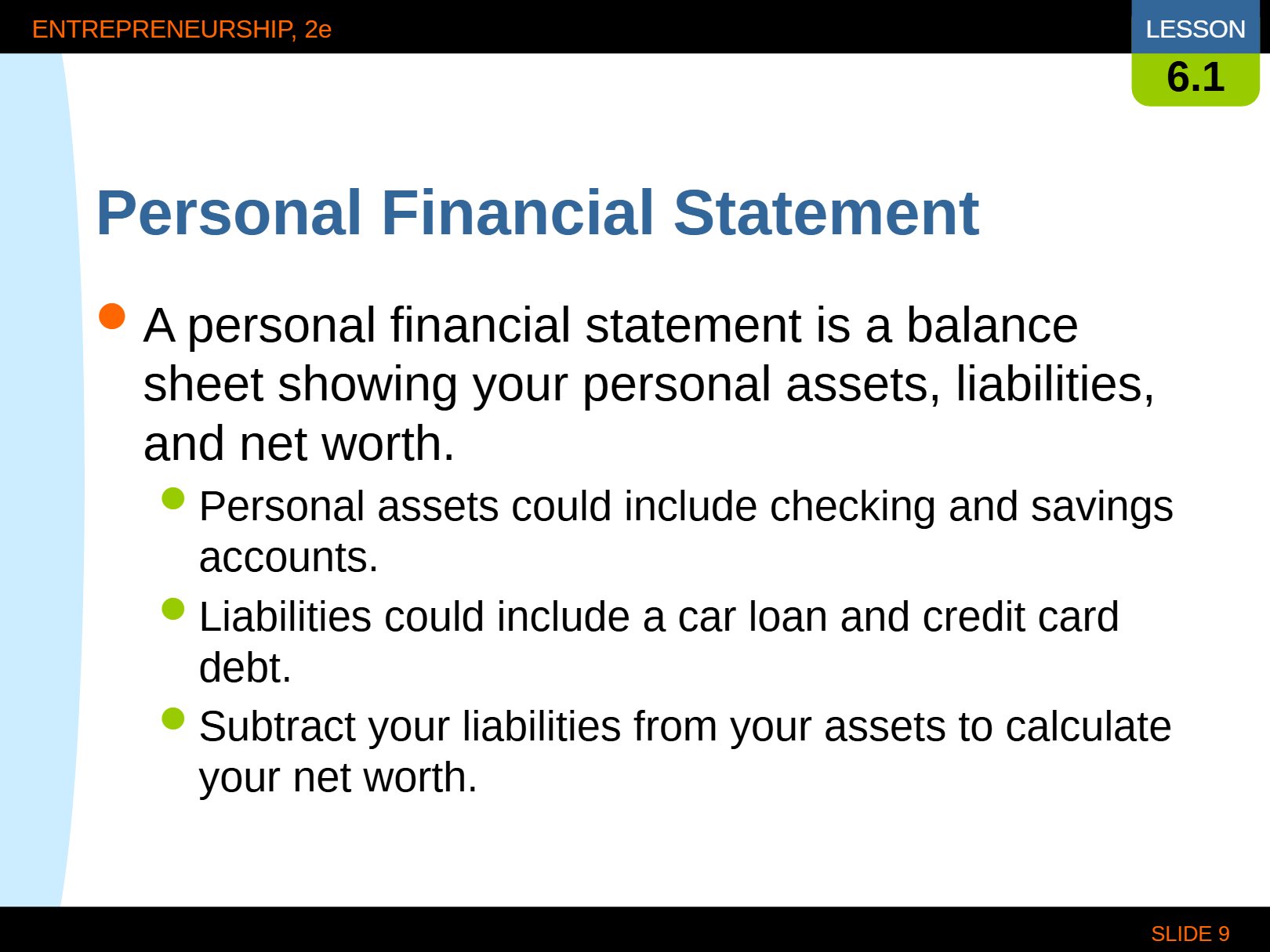 ENTREPRENEURSHIP, 2e

LESSON
6.1

Personal Financial Statement

A personal financial statement is a balance sheet showing your personal assets, liabilities, and net worth.

Personal assets could include checking and savings accounts.

Liabilities could include a car loan and credit card debt.

Subtract your liabilities from your assets to calculate your net worth.

SLIDE 9